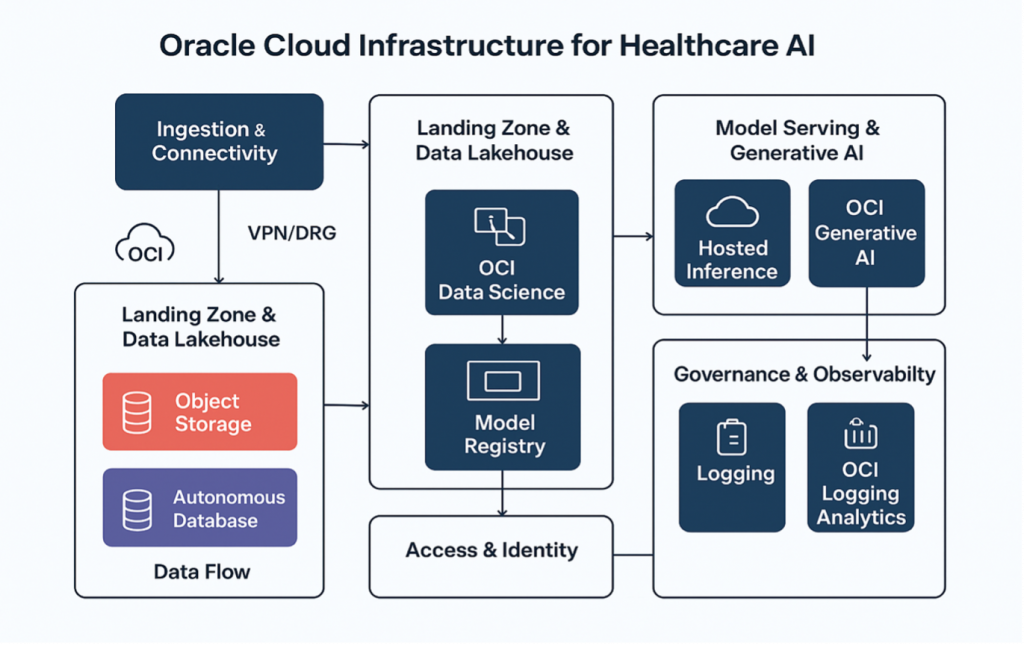 Oracle Cloud Infrastructure for Healthcare AI

Ingestion & Connectivity

OCI

VPN/DRG

Landing Zone & Data Lakehouse

Object Storage

Autonomous Database

Data Flow

Landing Zone & Data Lakehouse

OCI Data Science

Model Registry

Access & Identity

Model Serving & Generative AI

Hosted Inference

OCI Generative AI

Governance & Observabilty

Logging

OCI Logging Analytics